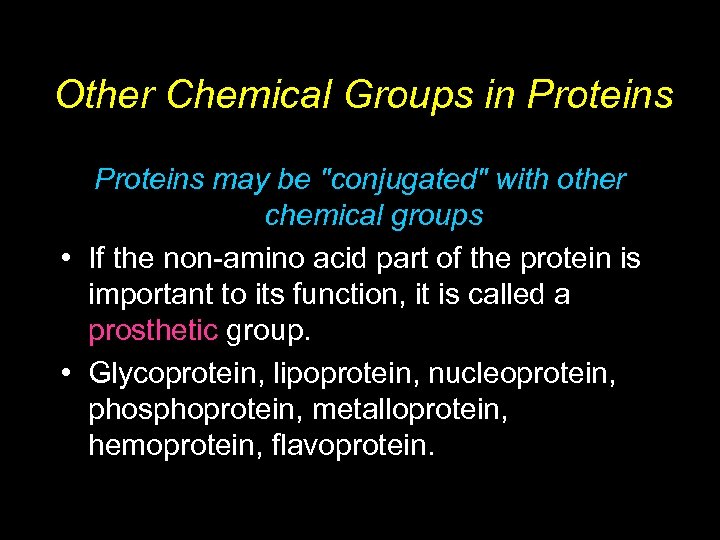 Other Chemical Groups in Proteins

Proteins may be "conjugated" with other chemical groups

• If the non-amino acid part of the protein is important to its function, it is called a prosthetic group.

• Glycoprotein, lipoprotein, nucleoprotein, phosphoprotein, metalloprotein, hemoprotein, flavoprotein.